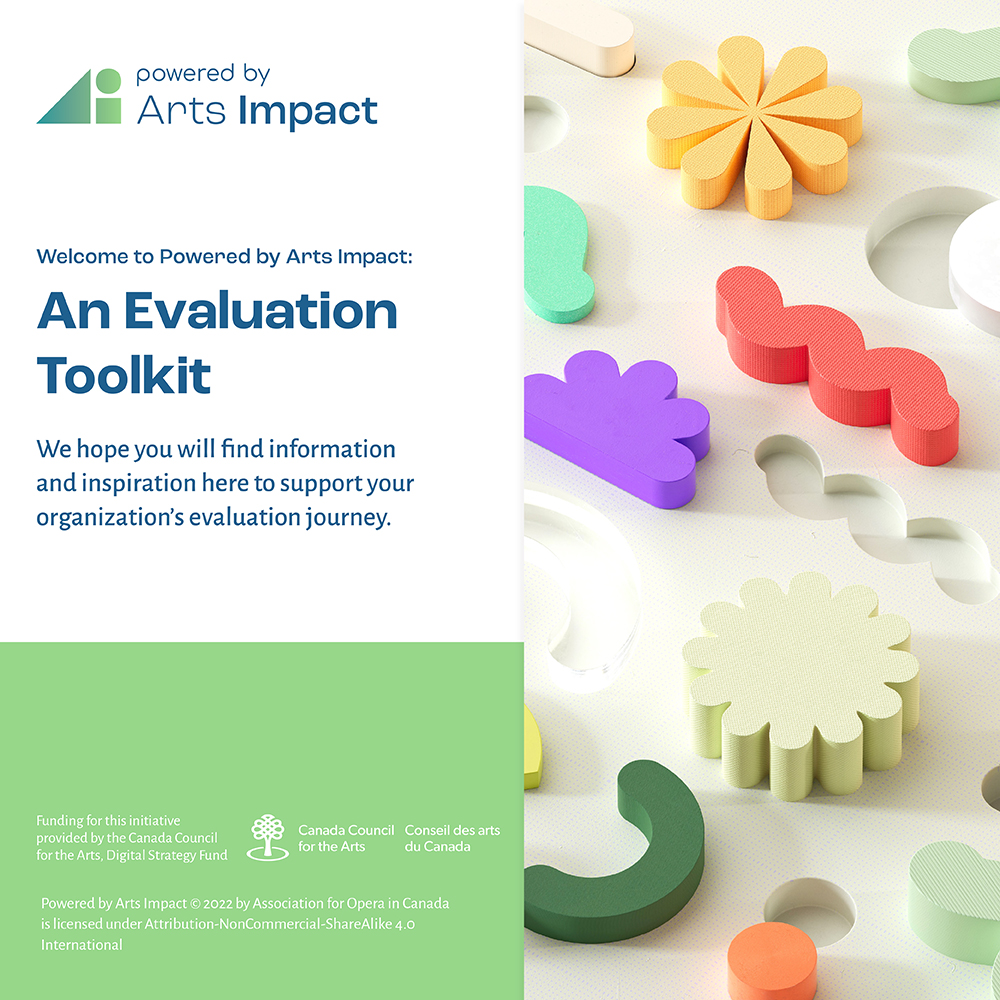 powered by
Arts Impact

Welcome to Powered by Arts Impact:

An Evaluation Toolkit

We hope you will find information and inspiration here to support your organization's evaluation journey.

Funding for this initiative provided by the Canada Council for the Arts, Digital Strategy Fund

Canada Council for the Arts

Conseil des arts du Canada

Powered by Arts Impact © 2022 by Association for Opera in Canada is licensed under Attribution-NonCommercial-ShareAlike 4.0 International